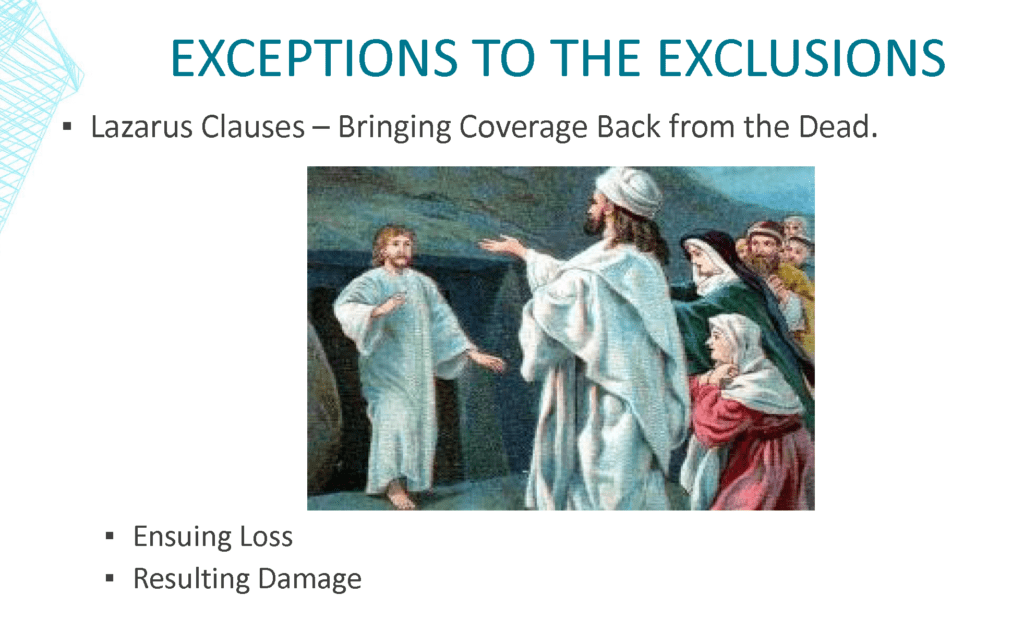 EXCEPTIONS TO THE EXCLUSIONS

▪ Lazarus Clauses – Bringing Coverage Back from the Dead.

▪ Ensuing Loss
▪ Resulting Damage